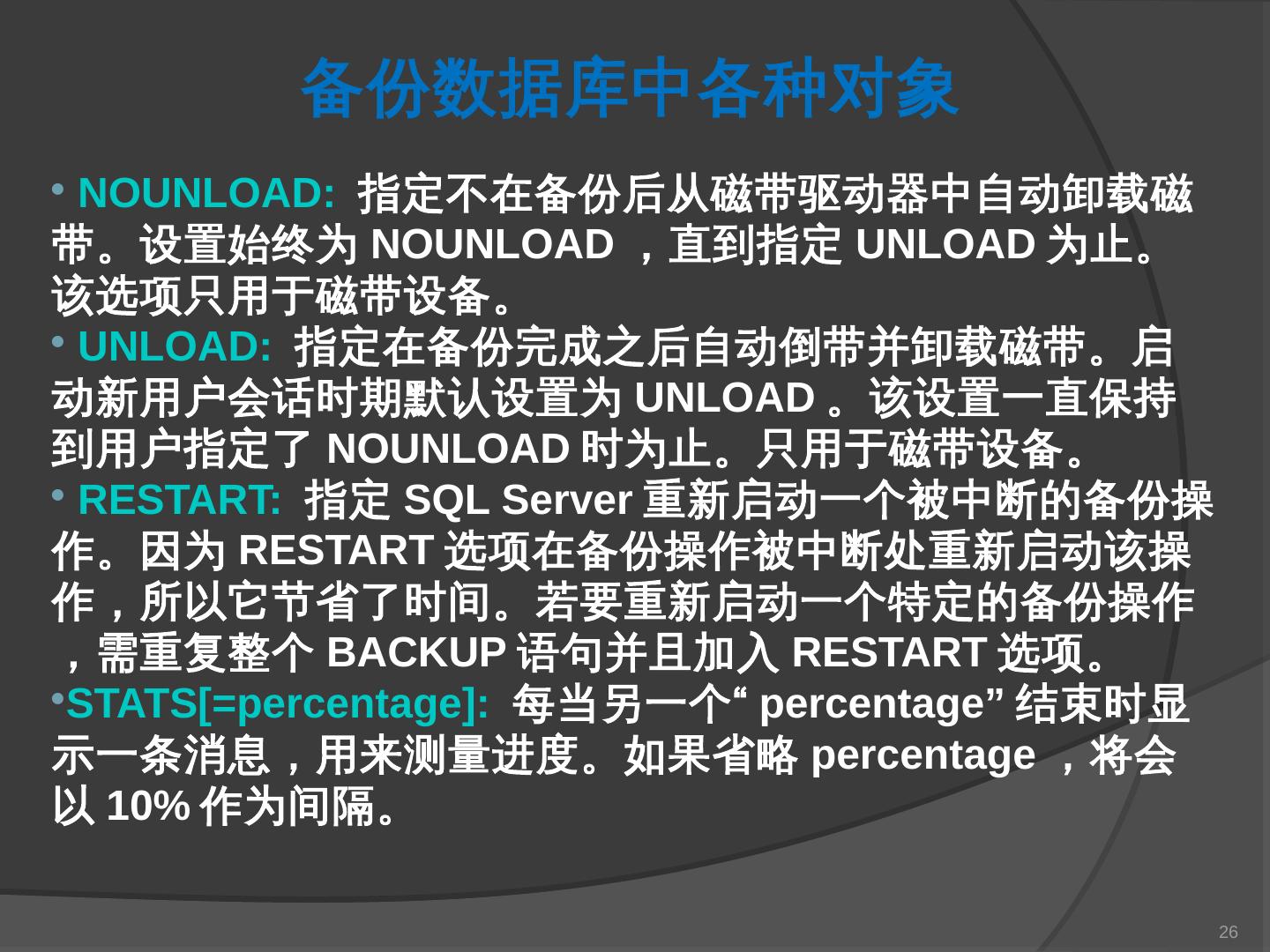 备份数据库中各种对象

• NOUNLOAD: 指定不在备份后从磁带驱动器中自动卸载磁带。设置始终为 NOUNLOAD ，直到指定 UNLOAD 为止。该选项只用于磁带设备。

• UNLOAD: 指定在备份完成之后自动倒带并卸载磁带。启动新用户会话时期默认设置为 UNLOAD 。该设置一直保持到用户指定了 NOUNLOAD 时为止。只用于磁带设备。

• RESTART: 指定 SQL Server 重新启动一个被中断的备份操作。因为 RESTART 选项在备份操作被中断处重新启动该操作，所以它节省了时间。若要重新启动一个特定的备份操作，需重复整个 BACKUP 语句并且加入 RESTART 选项。

•STATS[=percentage]: 每当另一个“ percentage” 结束时显示一条消息，用来测量进度。如果省略 percentage ，将会以 10% 作为间隔。

26